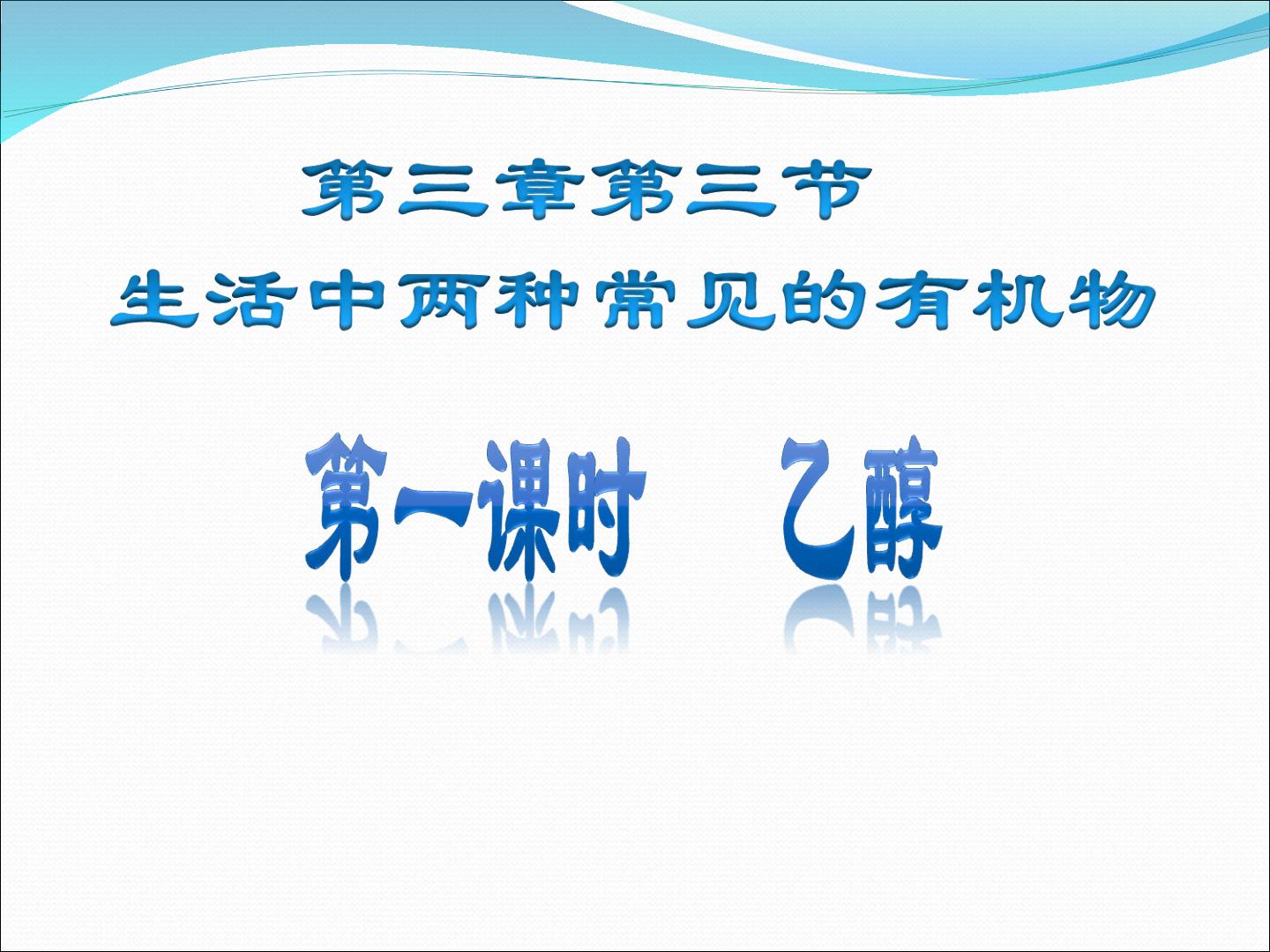 第三章第三节
生活中两种常见的有机物

第一课时　乙醇